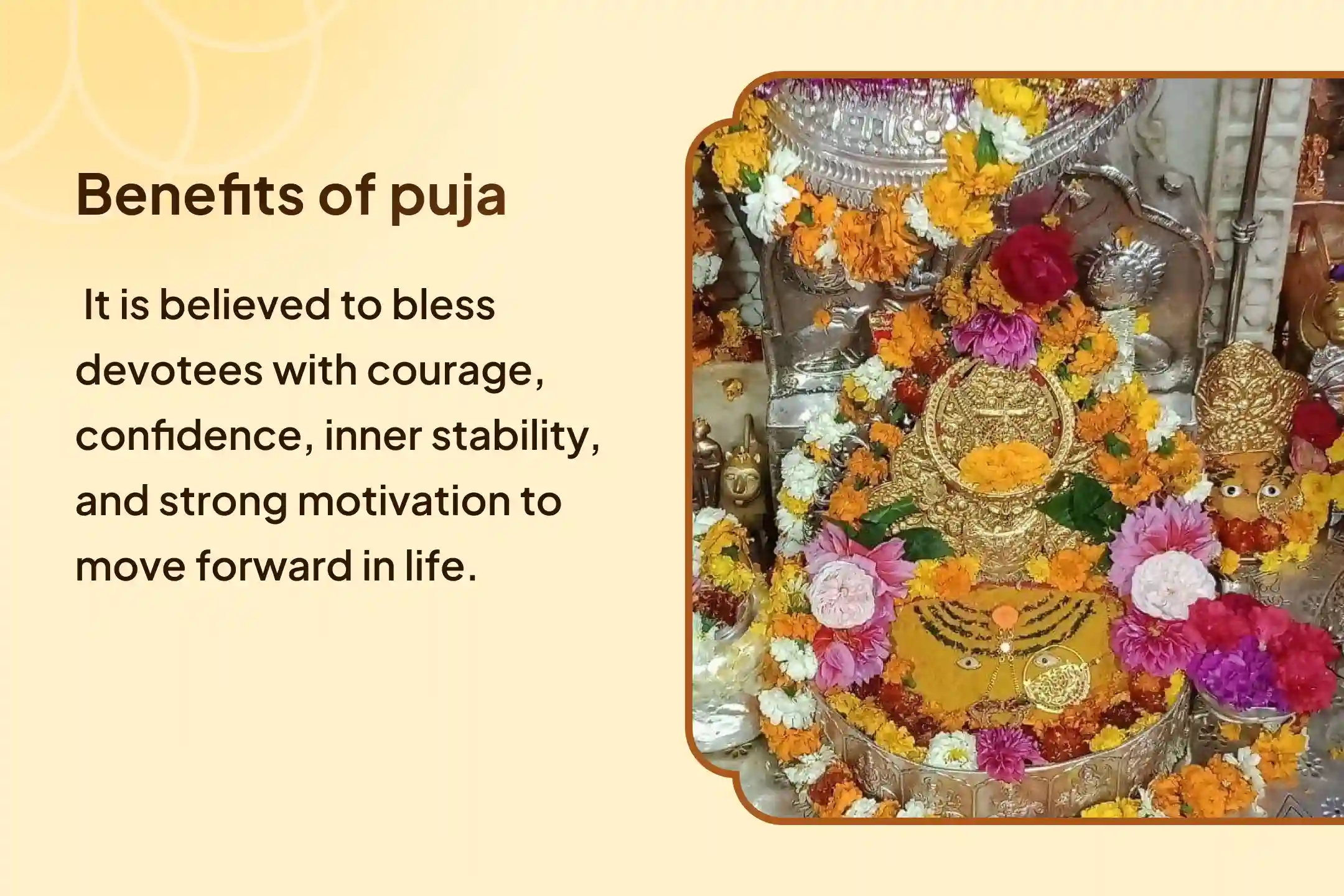 Benefits of puja

It is believed to bless devotees with courage, confidence, inner stability, and strong motivation to move forward in life.